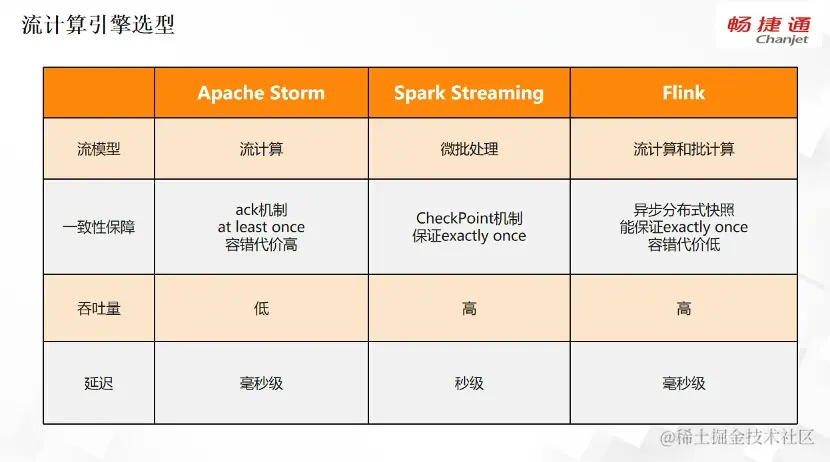 流计算引擎选型

畅捷通
Chanjet

| | Apache Storm | Spark Streaming | Flink |
|---|---|---|---|
| 流模型 | 流计算 | 微批处理 | 流计算和批计算 |
| 一致性保障 | ack机制 at least once 容错代价高 | CheckPoint机制 保证exactly once | 异步分布式快照 能保证exactly once 容错代价低 |
| 吞吐量 | 低 | 高 | 高 |
| 延迟 | 毫秒级 | 秒级 | 毫秒级 |

@稀土掘金技术社区